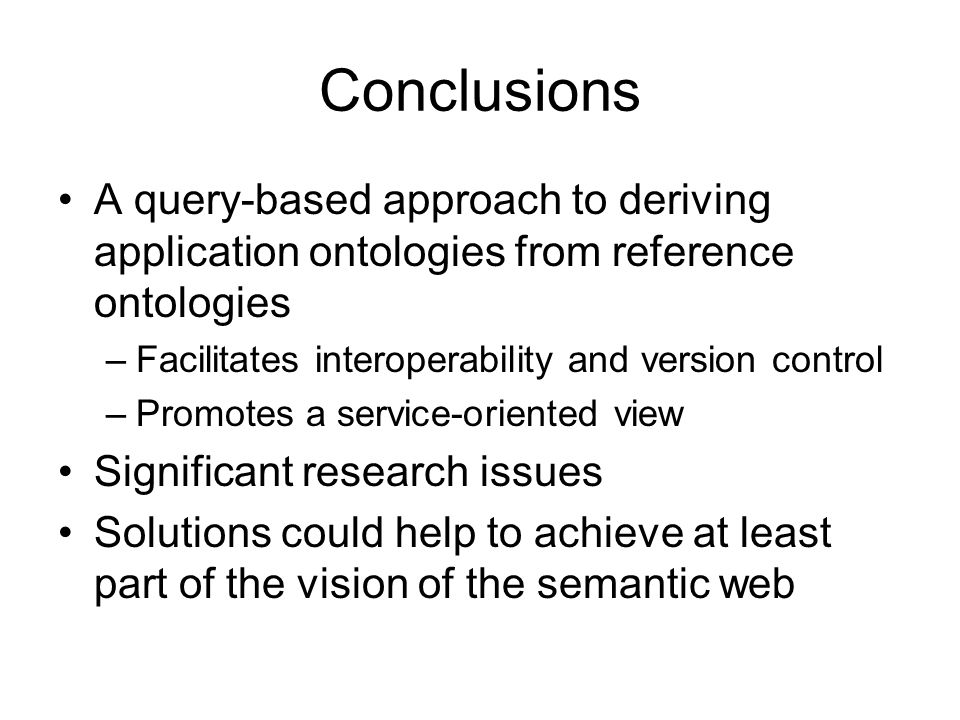 Conclusions

• A query-based approach to deriving application ontologies from reference ontologies
– Facilitates interoperability and version control
– Promotes a service-oriented view
• Significant research issues
• Solutions could help to achieve at least part of the vision of the semantic web